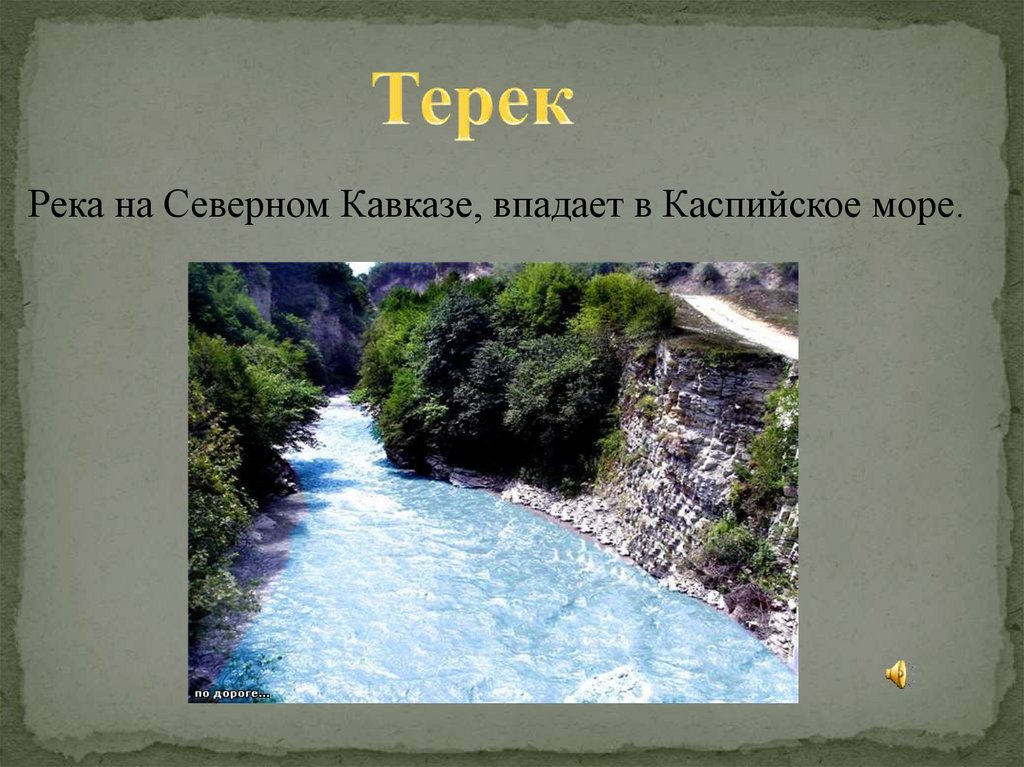 Терек

Река на Северном Кавказе, впадает в Каспийское море.

по дороге...